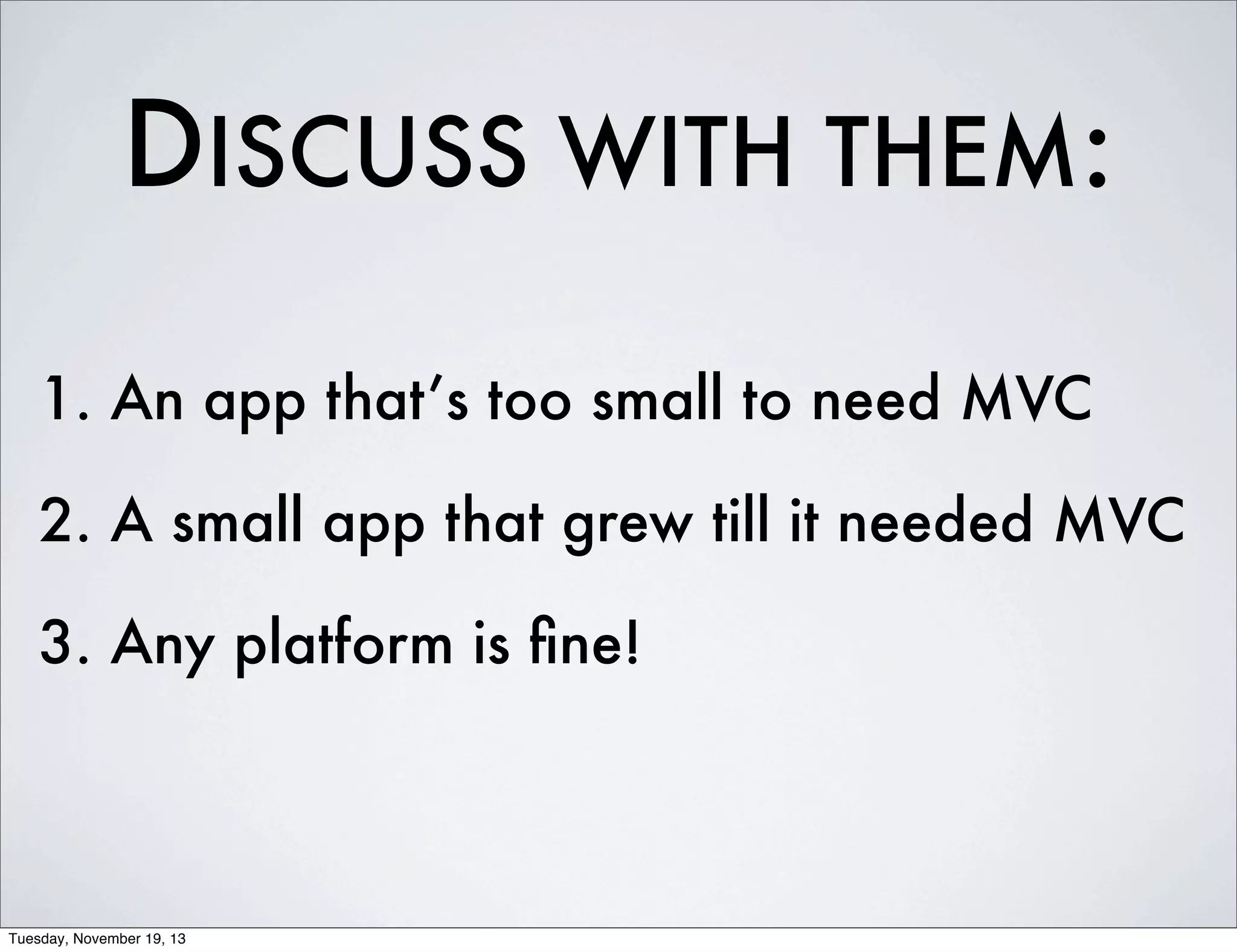 DISCUSS WITH THEM:

1. An app that's too small to need MVC

2. A small app that grew till it needed MVC

3. Any platform is fine!

Tuesday, November 19, 13